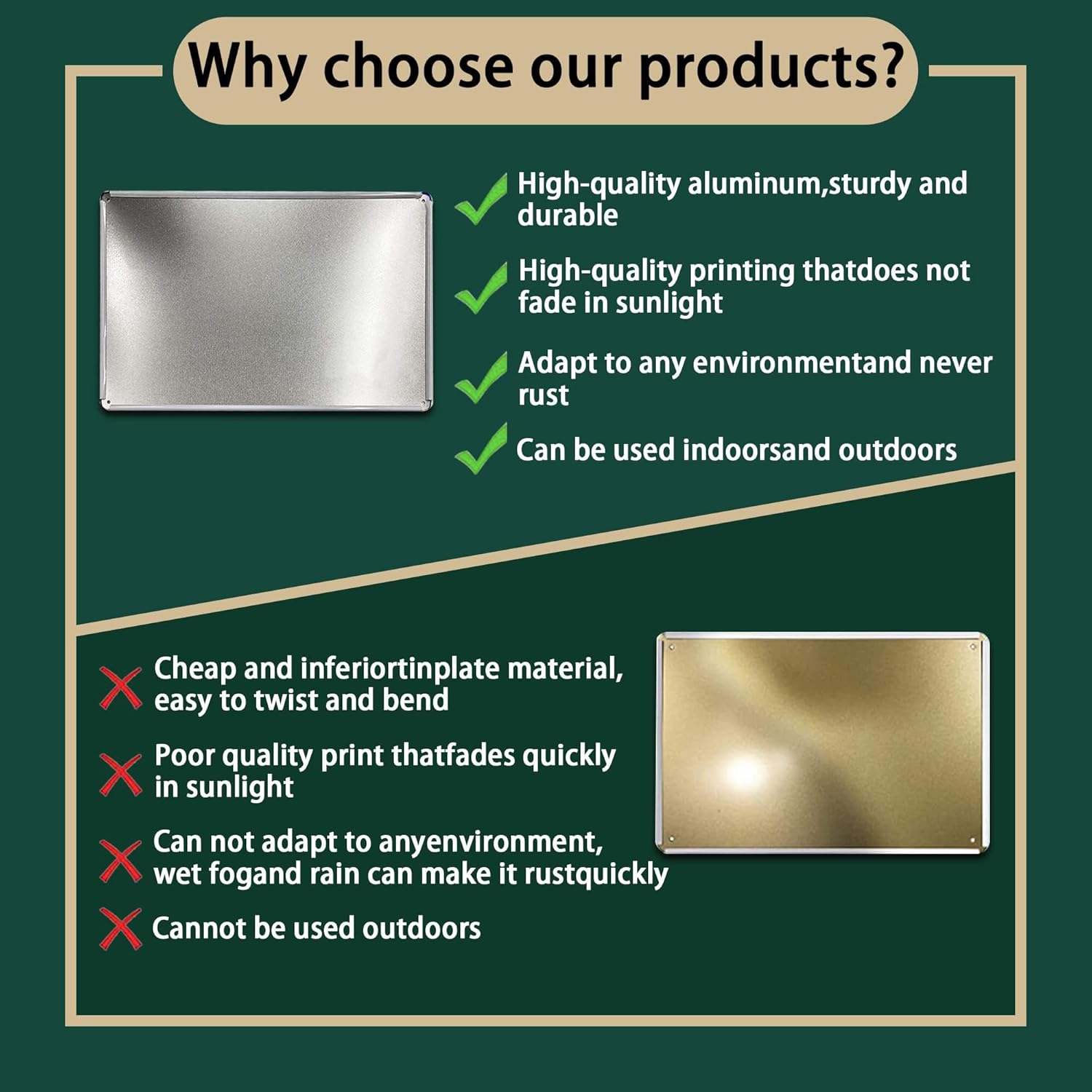 Why choose our products?

High-quality aluminum,sturdy and durable

High-quality printing thatdoes not fade in sunlight

Adapt to any environmentand never rust

Can be used indoorsand outdoors

Cheap and inferiortinplate material, easy to twist and bend

Poor quality print thatfades quickly in sunlight

Can not adapt to anyenvironment, wet fogand rain can make it rustquickly

Cannot be used outdoors